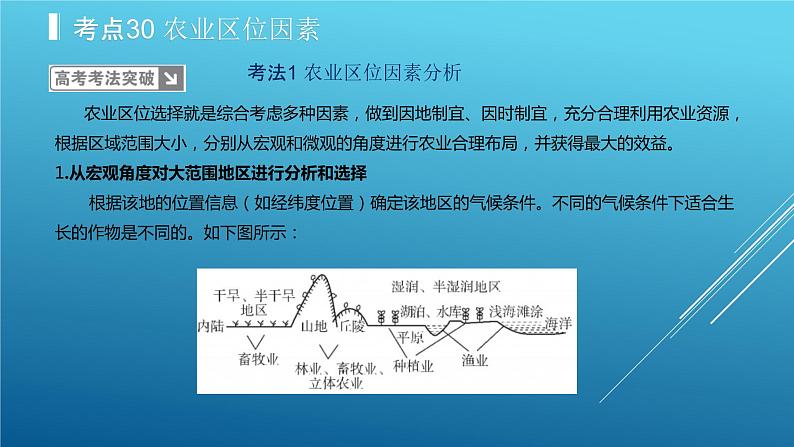 考点30 农业区位因素

高考考法突破

考法1 农业区位因素分析

农业区位选择就是综合考虑多种因素，做到因地制宜、因时制宜，充分合理利用农业资源，根据区域范围大小，分别从宏观和微观的角度进行农业合理布局，并获得最大的效益。

1.从宏观角度对大范围地区进行分析和选择

根据该地的位置信息（如经纬度位置）确定该地区的气候条件。不同的气候条件下适合生长的作物是不同的。如下图所示：

干旱、半干旱地区
湿润、半湿润地区
内陆
山地
丘陵
湖泊、水库
浅海滩涂
海洋
平原
畜牧业
林业、畜牧业、立体农业
种植业
渔业